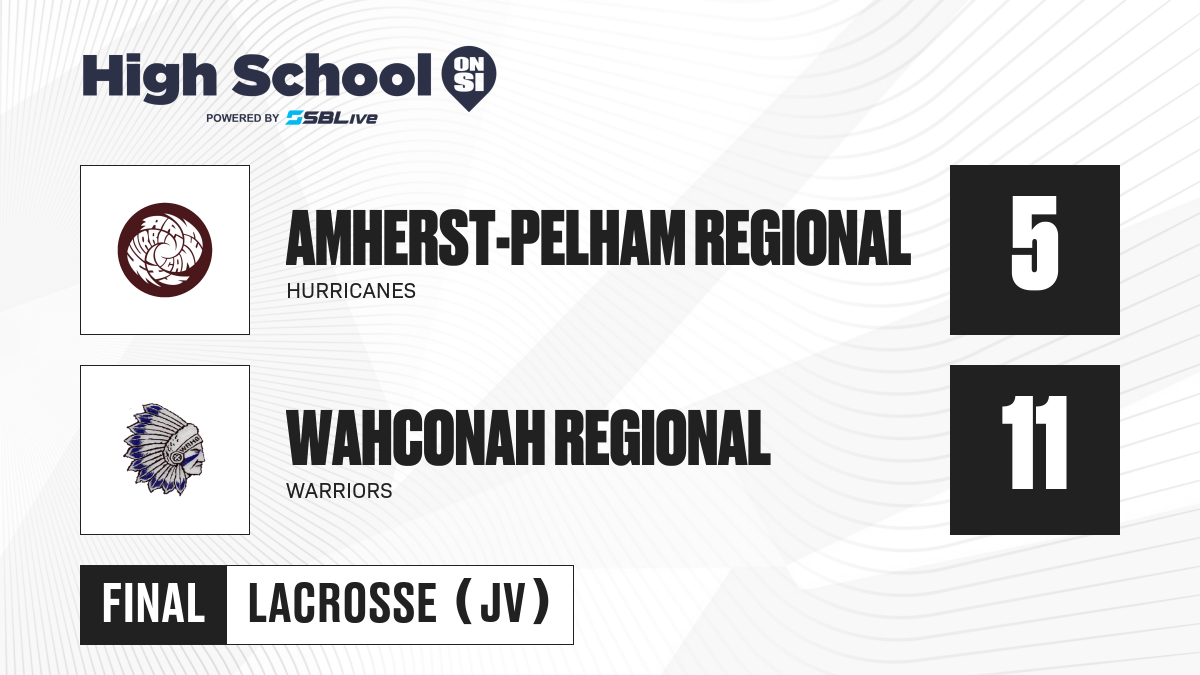 High School ON SI
POWERED BY SBLive

AMHERST-PELHAM REGIONAL
HURRICANES
5

WAHCONAH REGIONAL
WARRIORS
11

FINAL
LACROSSE (JV)